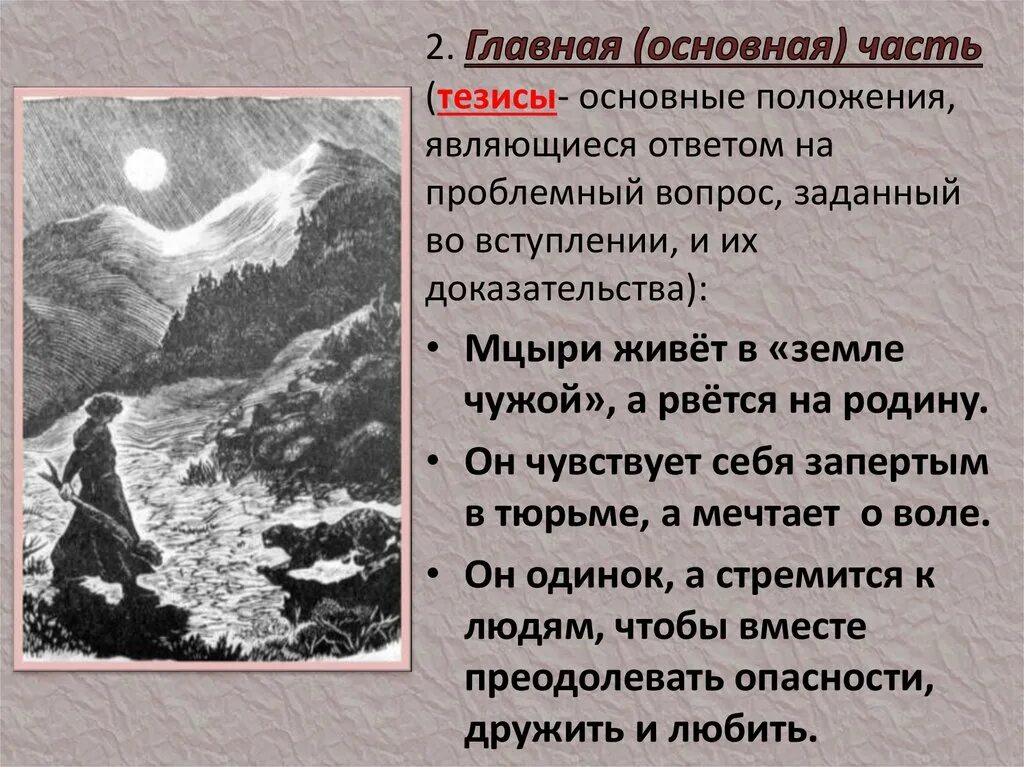 2. Главная (основная) часть (тезисы- основные положения, являющиеся ответом на проблемный вопрос, заданный во вступлении, и их доказательства):

• Мцыри живёт в «земле чужой», а рвётся на родину.

• Он чувствует себя запертым в тюрьме, а мечтает о воле.

• Он одинок, а стремится к людям, чтобы вместе преодолевать опасности, дружить и любить.